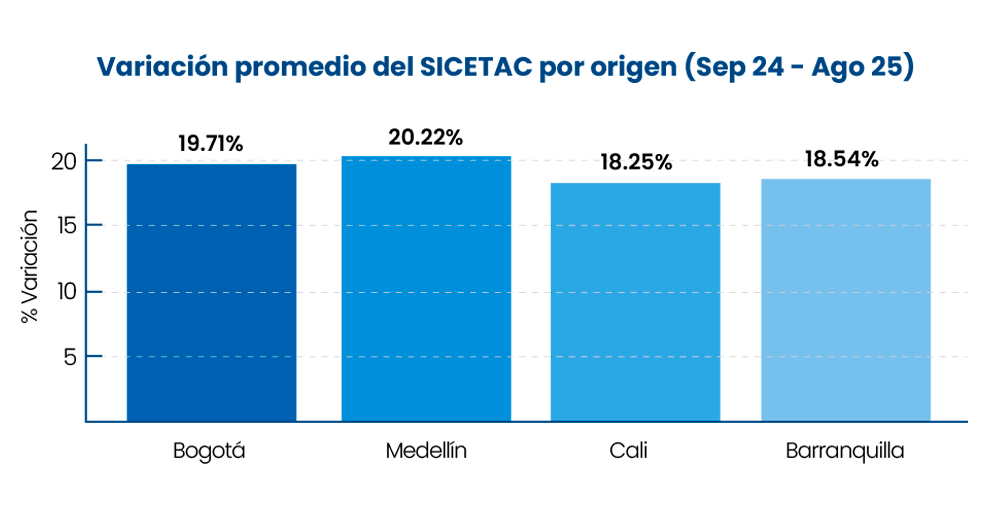 Variación promedio del SICETAC por origen (Sep 24 - Ago 25)

% Variación

20
15
10
5

19.71%
20.22%
18.25%
18.54%

Bogotá
Medellín
Cali
Barranquilla